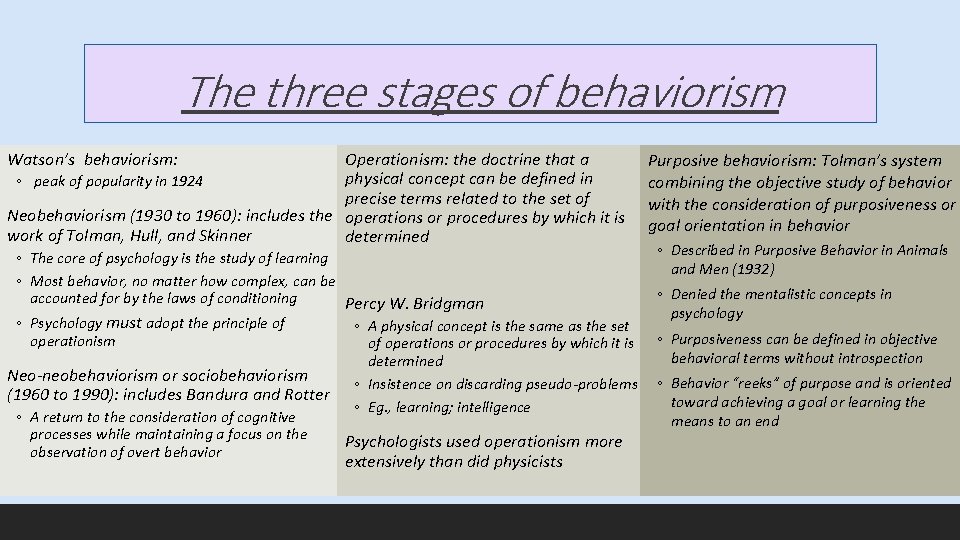 The three stages of behaviorism

Watson's behaviorism:
◦ peak of popularity in 1924

Neobehaviorism (1930 to 1960): includes the work of Tolman, Hull, and Skinner
◦ The core of psychology is the study of learning
◦ Most behavior, no matter how complex, can be accounted for by the laws of conditioning
◦ Psychology must adopt the principle of operationism

Neo-neobehaviorism or sociobehaviorism (1960 to 1990): includes Bandura and Rotter
◦ A return to the consideration of cognitive processes while maintaining a focus on the observation of overt behavior

Operationism: the doctrine that a physical concept can be defined in precise terms related to the set of operations or procedures by which it is determined

Percy W. Bridgman
◦ A physical concept is the same as the set of operations or procedures by which it is determined
◦ Insistence on discarding pseudo-problems
◦ Eg., learning; intelligence

Psychologists used operationism more extensively than did physicists

Purposive behaviorism: Tolman's system combining the objective study of behavior with the consideration of purposiveness or goal orientation in behavior
◦ Described in Purposive Behavior in Animals and Men (1932)
◦ Denied the mentalistic concepts in psychology
◦ Purposiveness can be defined in objective behavioral terms without introspection
◦ Behavior "reeks" of purpose and is oriented toward achieving a goal or learning the means to an end